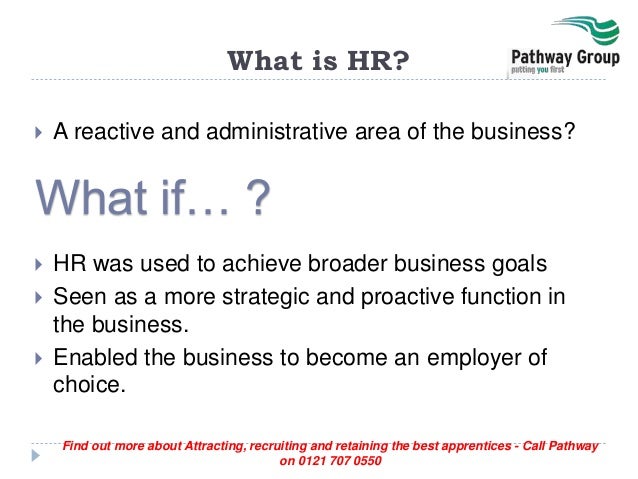 What is HR?

Pathway Group
putting you first

A reactive and administrative area of the business?

What if… ?

HR was used to achieve broader business goals

Seen as a more strategic and proactive function in the business.

Enabled the business to become an employer of choice.

Find out more about Attracting, recruiting and retaining the best apprentices - Call Pathway on 0121 707 0550